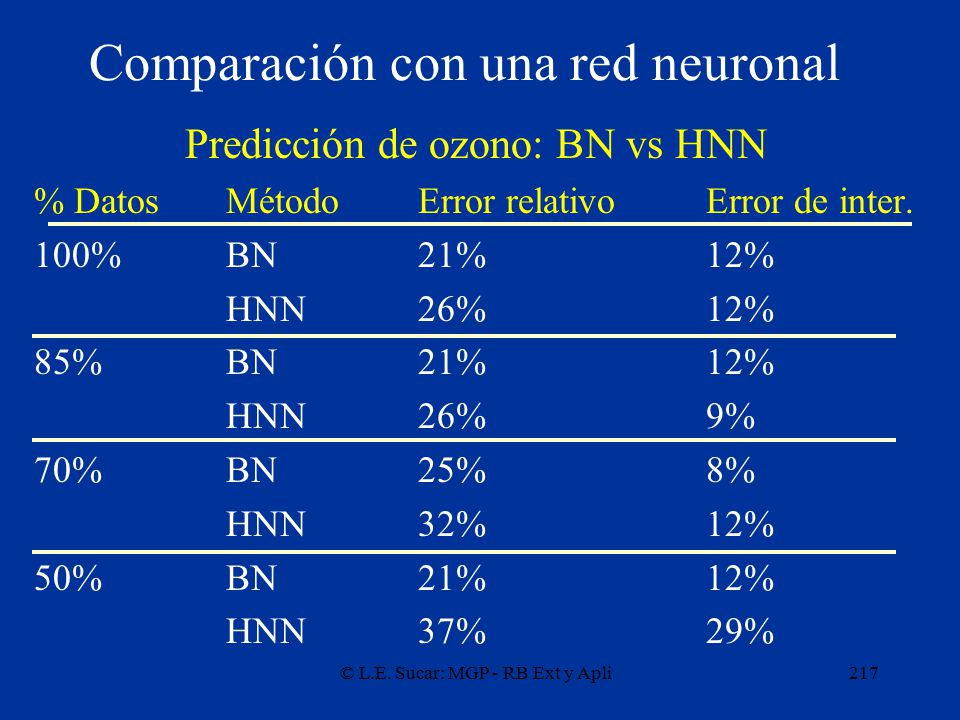 Comparación con una red neuronal

Predicción de ozono: BN vs HNN

| % Datos | Método | Error relativo | Error de inter. |
|---|---|---|---|
| 100% | BN | 21% | 12% |
| | HNN | 26% | 12% |
| 85% | BN | 21% | 12% |
| | HNN | 26% | 9% |
| 70% | BN | 25% | 8% |
| | HNN | 32% | 12% |
| 50% | BN | 21% | 12% |
| | HNN | 37% | 29% |

© L.E. Sucar: MGP - RB Ext y Apli 217